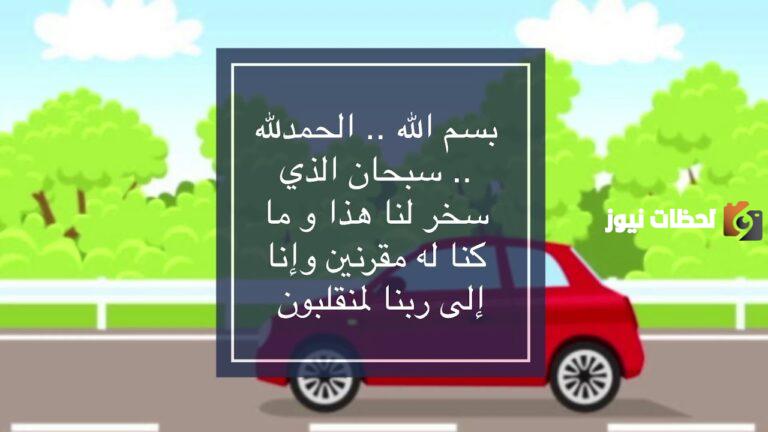 بسم الله .. الحمدلله .. سبحان الذي سخر لنا هذا و ما كنا له مقرنين وإنا إلى ربنا لمنقلبون

لحظات نيوز